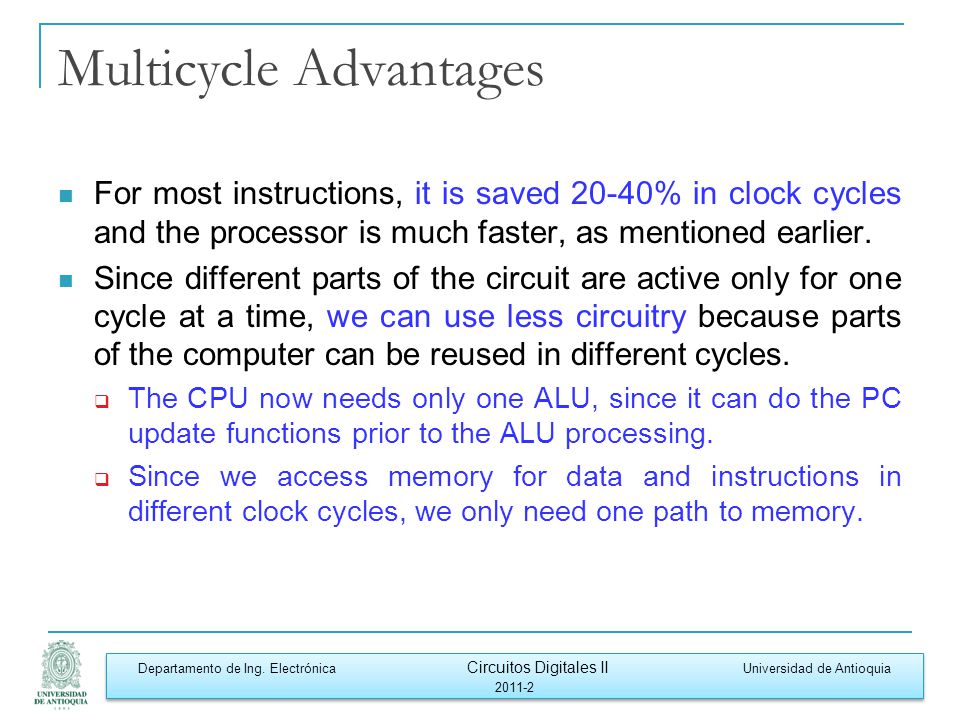 Multicycle Advantages

For most instructions, it is saved 20-40% in clock cycles and the processor is much faster, as mentioned earlier.

Since different parts of the circuit are active only for one cycle at a time, we can use less circuitry because parts of the computer can be reused in different cycles.

The CPU now needs only one ALU, since it can do the PC update functions prior to the ALU processing.

Since we access memory for data and instructions in different clock cycles, we only need one path to memory.

UNIVERSIDAD DE ANTIOQUIA

Departamento de Ing. Electrónica

Circuitos Digitales II
2011-2

Universidad de Antioquia